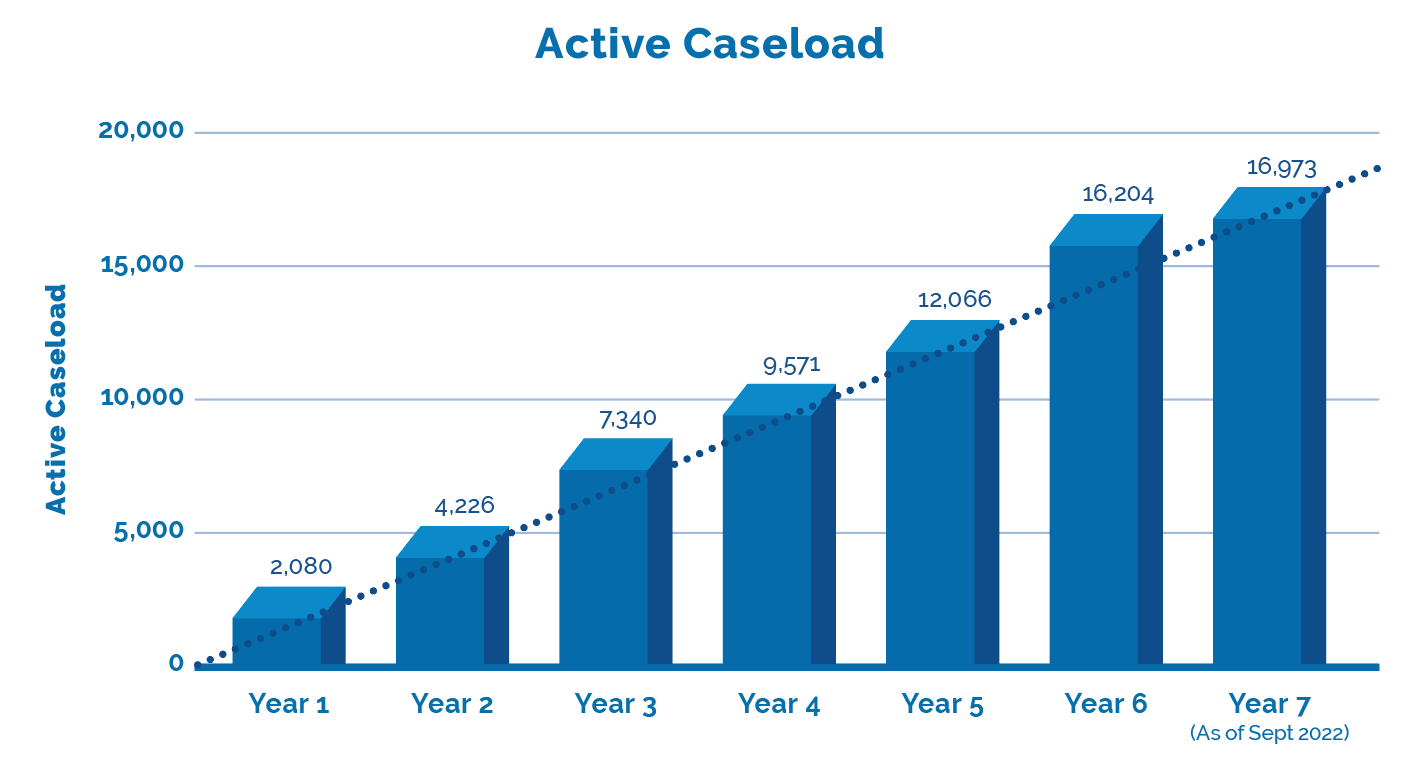 Active Caseload

Active Caseload

20,000
15,000
10,000
5,000
0

2,080
4,226
7,340
9,571
12,066
16,204
16,973

Year 1
Year 2
Year 3
Year 4
Year 5
Year 6
Year 7
(As of Sept 2022)